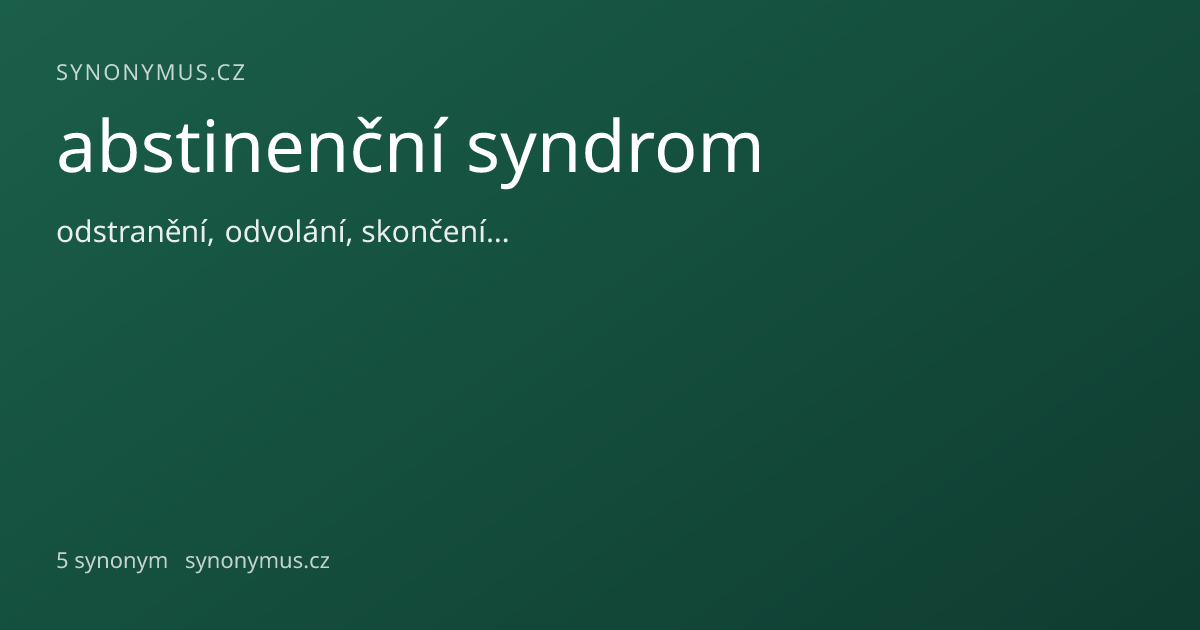 SYNONYMUS.CZ

abstinenční syndrom

odstranění, odvolání, skončení…

5 synonym synonymus.cz